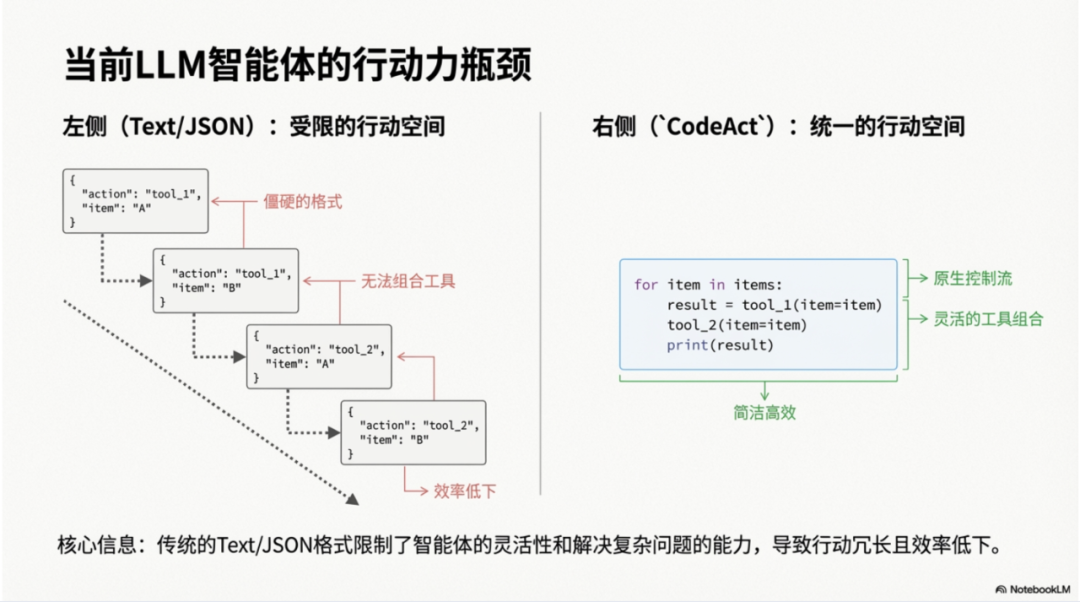 当前LLM智能体的行动力瓶颈

左侧（Text/JSON）：受限的行动空间

{
"action": "tool_1",
"item": "A"
}

僵硬的格式

{
"action": "tool_1",
"item": "B"
}

无法组合工具

{
"action": "tool_2",
"item": "A"
}

{
"action": "tool_2",
"item": "B"
}

效率低下

右侧（`CodeAct`）：统一的行动空间

for item in items:
    result = tool_1(item=item)
    tool_2(item=item)
    print(result)

原生控制流

灵活的工具组合

简洁高效

核心信息：传统的Text/JSON格式限制了智能体的灵活性和解决复杂问题的能力，导致行动冗长且效率低下。

NotebookLM